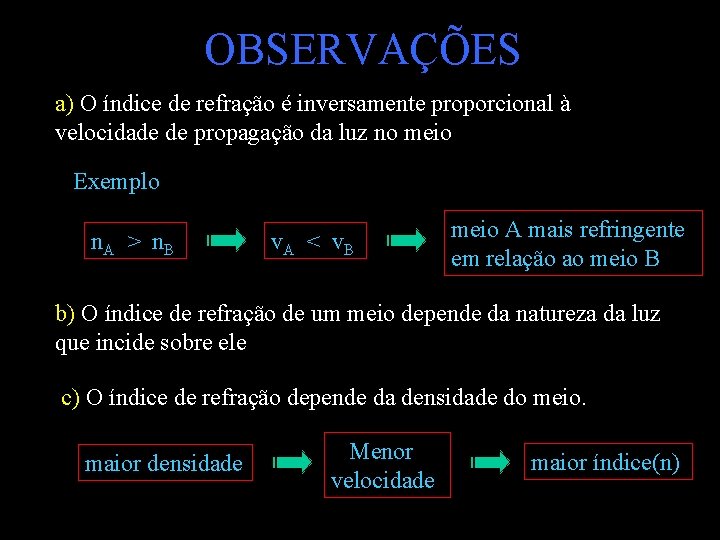 OBSERVAÇÕES

a) O índice de refração é inversamente proporcional à velocidade de propagação da luz no meio

Exemplo

$n_A > n_B$

$v_A < v_B$

meio A mais refringente em relação ao meio B

b) O índice de refração de um meio depende da natureza da luz que incide sobre ele

c) O índice de refração depende da densidade do meio.

maior densidade

Menor velocidade

maior índice(n)